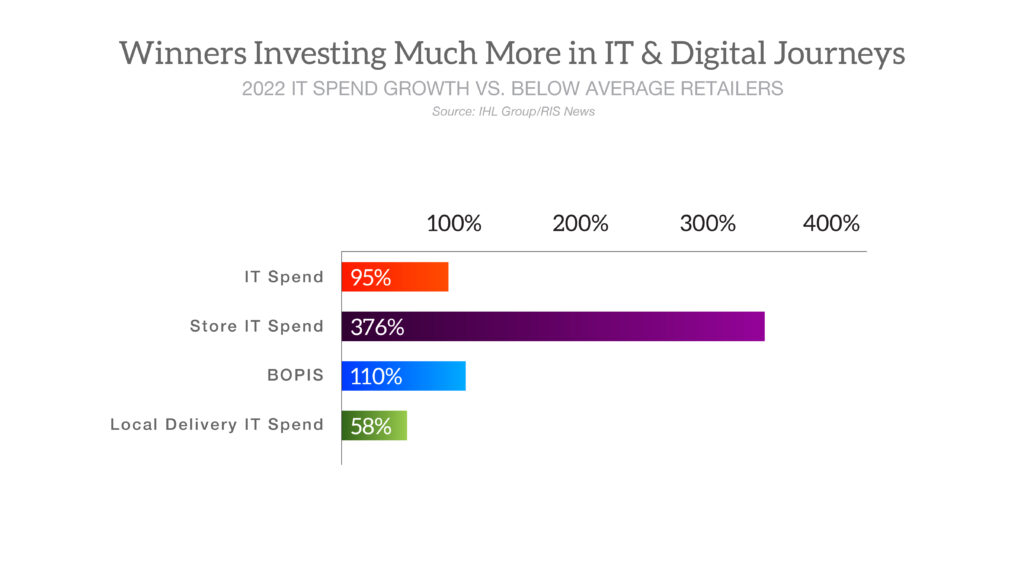 Winners Investing Much More in IT & Digital Journeys
2022 IT SPEND GROWTH VS. BELOW AVERAGE RETAILERS
Source: IHL Group/RIS News

100% 200% 300% 400%

IT Spend 95%
Store IT Spend 376%
BOPIS 110%
Local Delivery IT Spend 58%